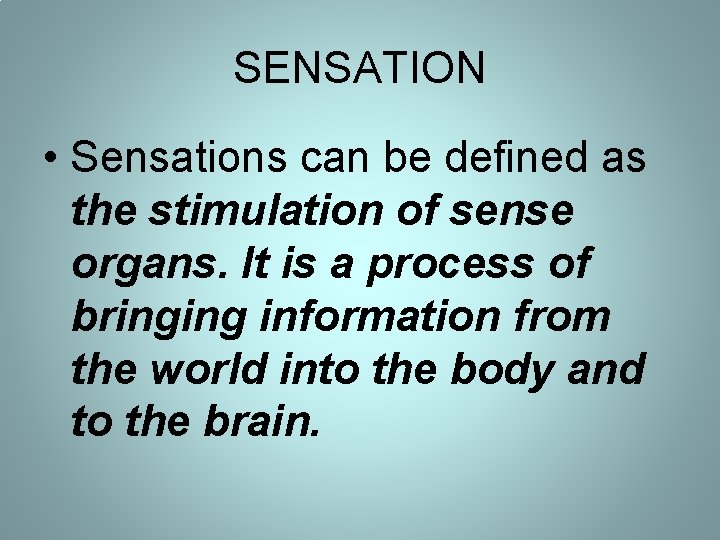 SENSATION

• Sensations can be defined as the stimulation of sense organs. It is a process of bringing information from the world into the body and to the brain.